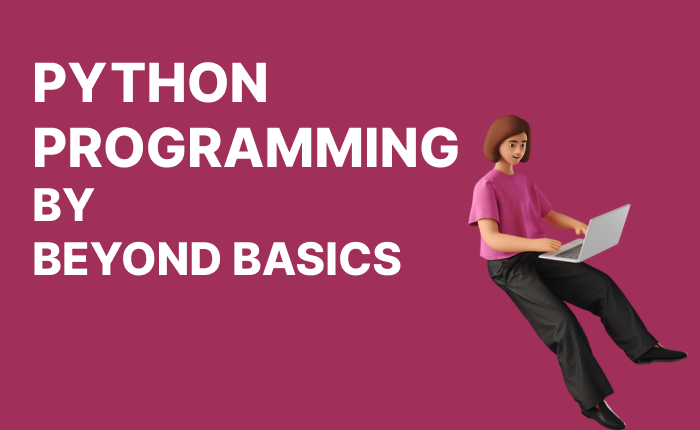 PYTHON
PROGRAMMING
BY
BEYOND BASICS